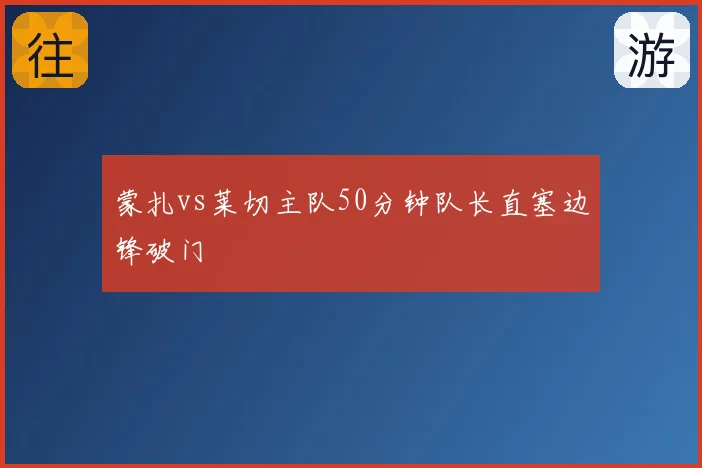 往

游

蒙扎vs莱切主队50分钟队长直塞边锋破门